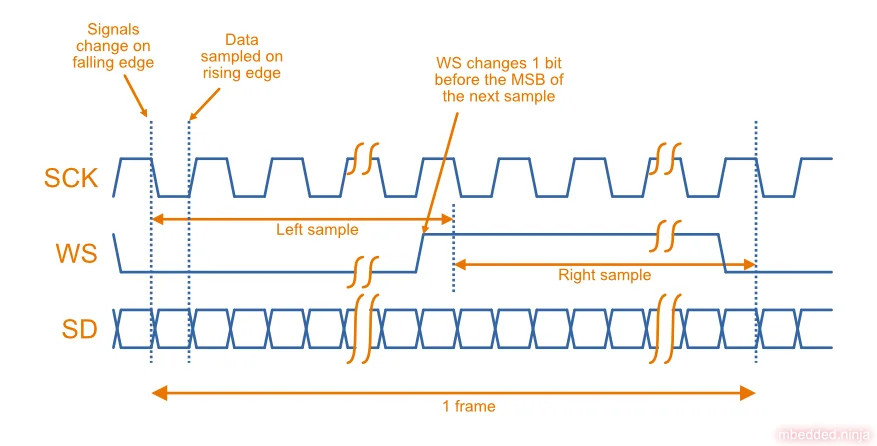 Signals change on falling edge

Data sampled on rising edge

WS changes 1 bit before the MSB of the next sample

SCK

Left sample

WS

Right sample

SD

1 frame

mbedded.ninja